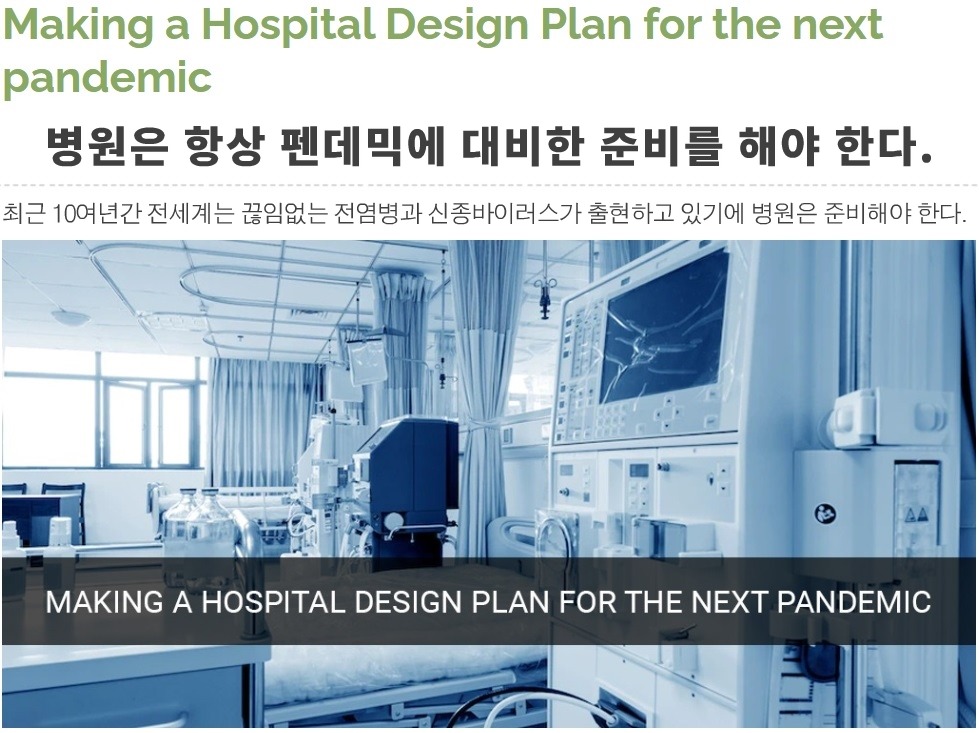 Making a Hospital Design Plan for the next pandemic

병원은 항상 펜데믹에 대비한 준비를 해야 한다.

최근 10여년간 전세계는 끊임없는 전염병과 신종바이러스가 출현하고 있기에 병원은 준비해야 한다.

MAKING A HOSPITAL DESIGN PLAN FOR THE NEXT PANDEMIC